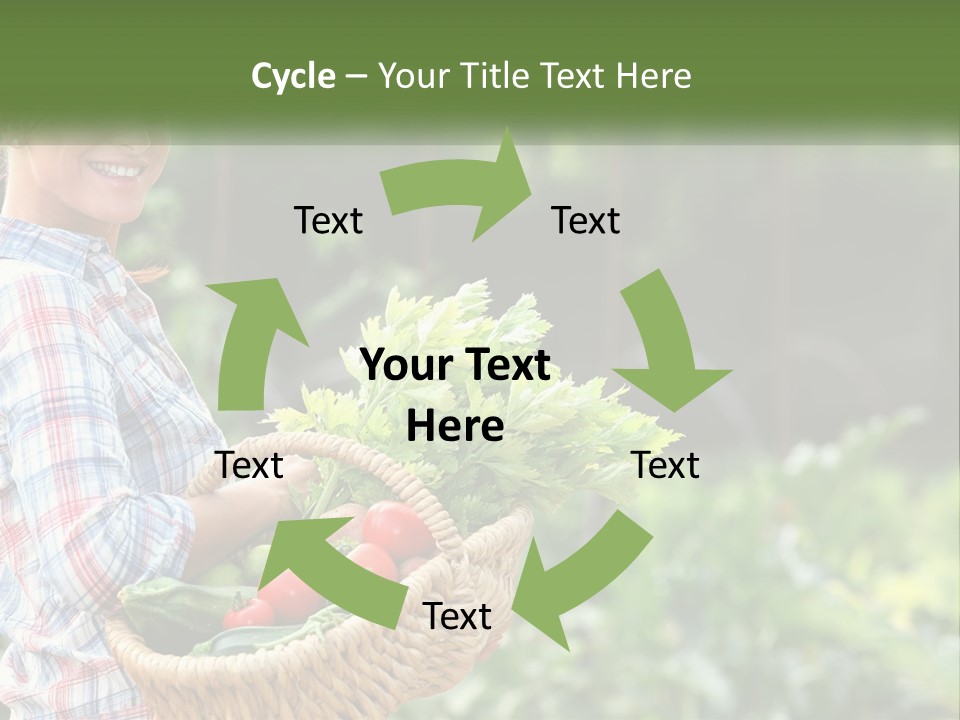 Cycle – Your Title Text Here

Text

Text

Your Text Here

Text

Text

Text